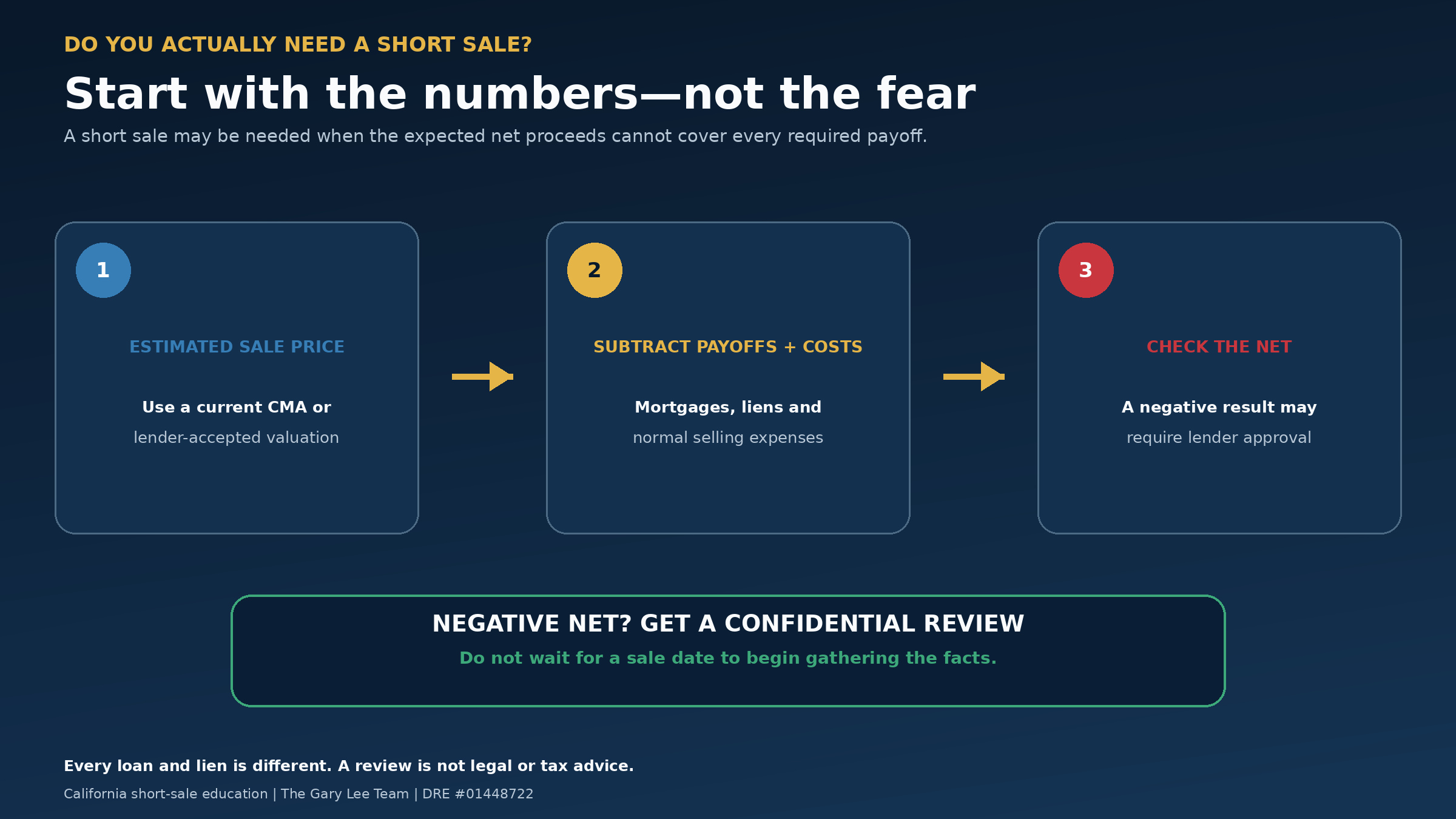 DO YOU ACTUALLY NEED A SHORT SALE?

Start with the numbers—not the fear

A short sale may be needed when the expected net proceeds cannot cover every required payoff.

1

ESTIMATED SALE PRICE

Use a current CMA or lender-accepted valuation

2

SUBTRACT PAYOFFS + COSTS

Mortgages, liens and normal selling expenses

3

CHECK THE NET

A negative result may require lender approval

NEGATIVE NET? GET A CONFIDENTIAL REVIEW

Do not wait for a sale date to begin gathering the facts.

Every loan and lien is different. A review is not legal or tax advice.

California short-sale education | The Gary Lee Team | DRE #01448722